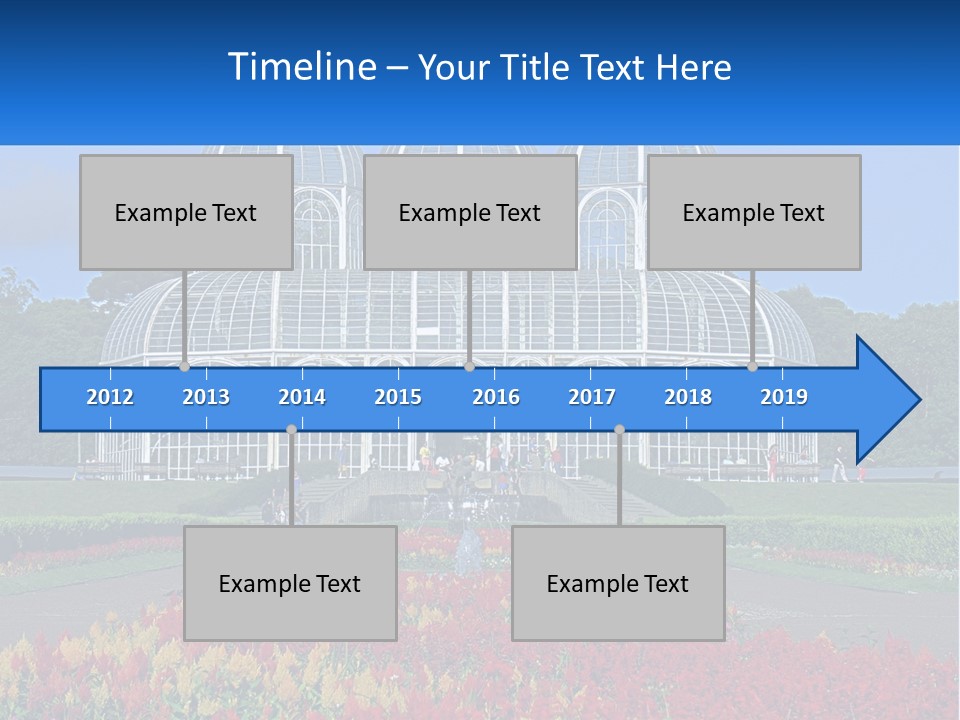 Timeline – Your Title Text Here

Example Text

Example Text

Example Text

2012 2013 2014 2015 2016 2017 2018 2019

Example Text

Example Text